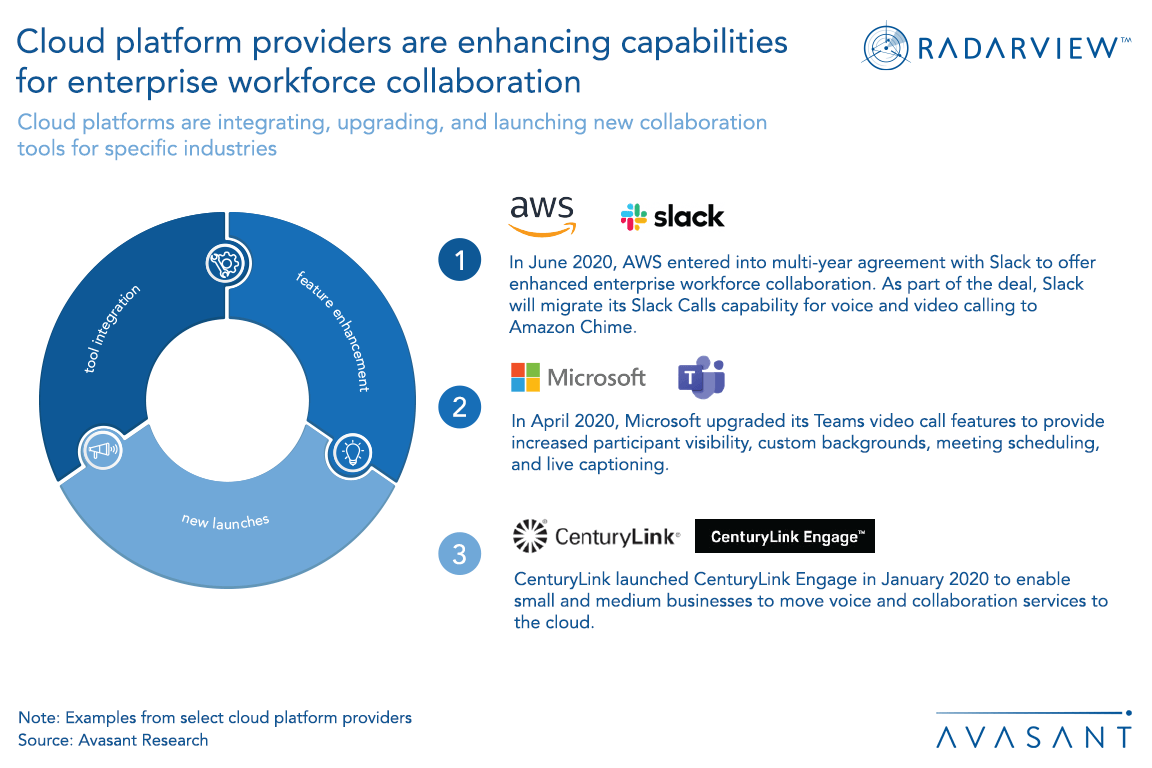 Cloud platform providers are enhancing capabilities for enterprise workforce collaboration

RADARVIEW™

Cloud platforms are integrating, upgrading, and launching new collaboration tools for specific industries

tool integration

feature enhancement

new launches

aws

slack

1

In June 2020, AWS entered into multi-year agreement with Slack to offer enhanced enterprise workforce collaboration. As part of the deal, Slack will migrate its Slack Calls capability for voice and video calling to Amazon Chime.

Microsoft

2

In April 2020, Microsoft upgraded its Teams video call features to provide increased participant visibility, custom backgrounds, meeting scheduling, and live captioning.

CenturyLink®

CenturyLink Engage™

3

CenturyLink launched CenturyLink Engage in January 2020 to enable small and medium businesses to move voice and collaboration services to the cloud.

Note: Examples from select cloud platform providers
Source: Avasant Research

AVASANT